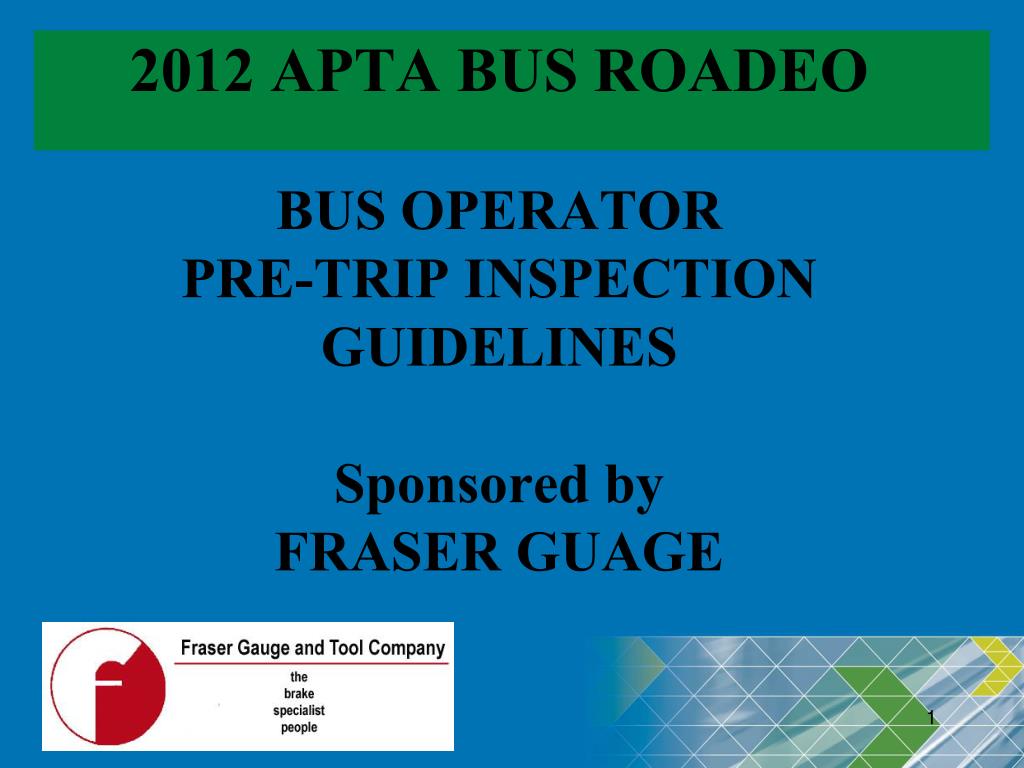 2012 APTA BUS ROADEO

BUS OPERATOR
PRE-TRIP INSPECTION
GUIDELINES

Sponsored by
FRASER GUAGE

Fraser Gauge and Tool Company

the
brake
specialist
people

1